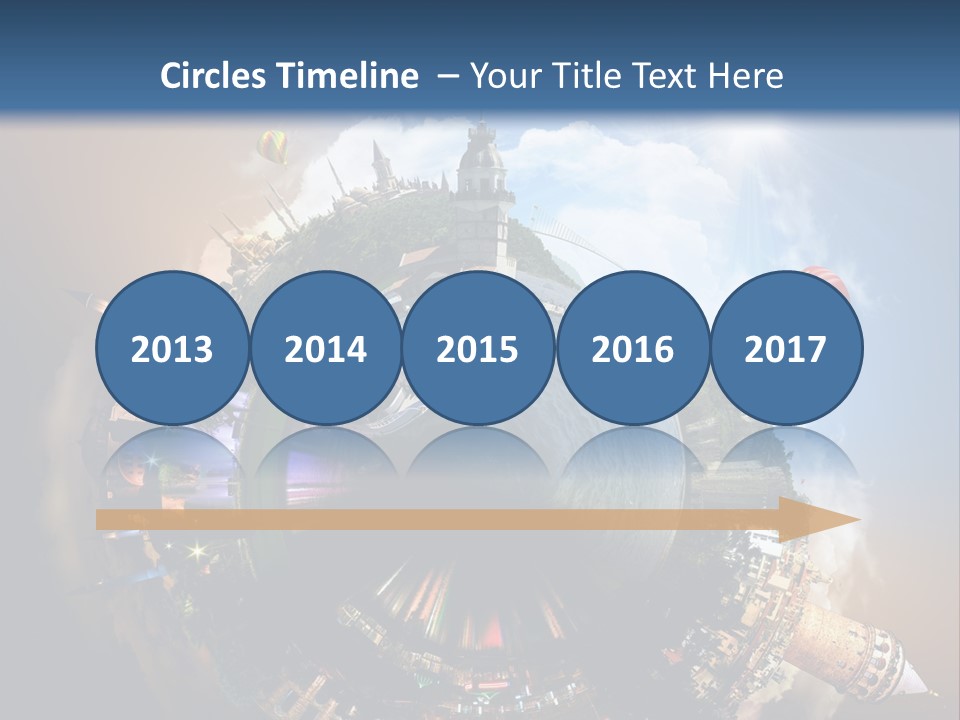 Circles Timeline – Your Title Text Here

2013

2014

2015

2016

2017